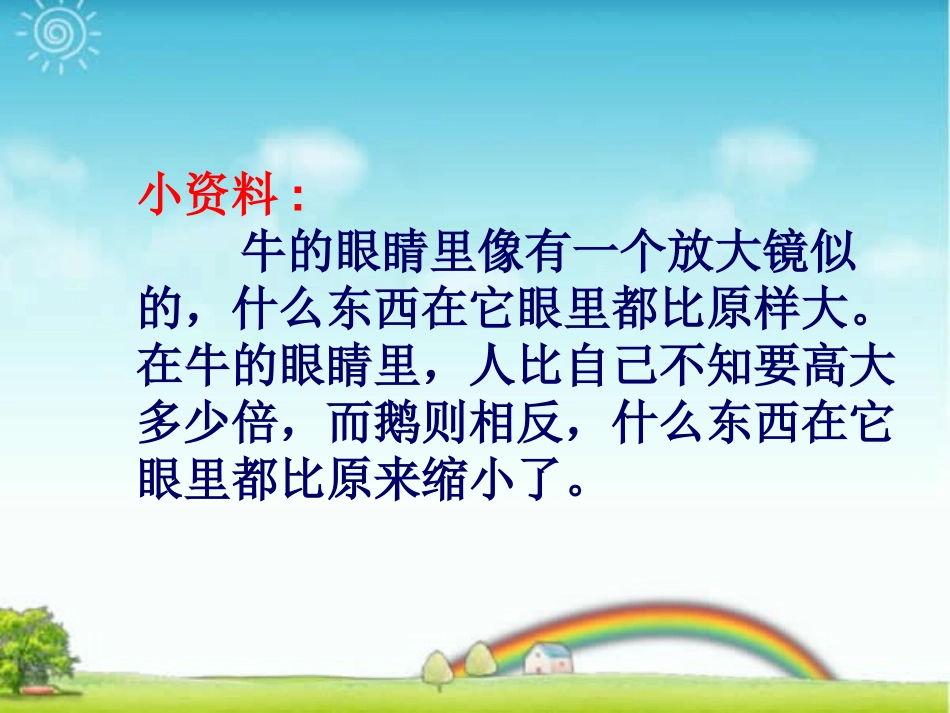 小资料：

牛的眼睛里像有一个放大镜似的，什么东西在它眼里都比原样大。在牛的眼睛里，人比自己不知要高大多少倍，而鹅则相反，什么东西在它眼里都比原来缩小了。